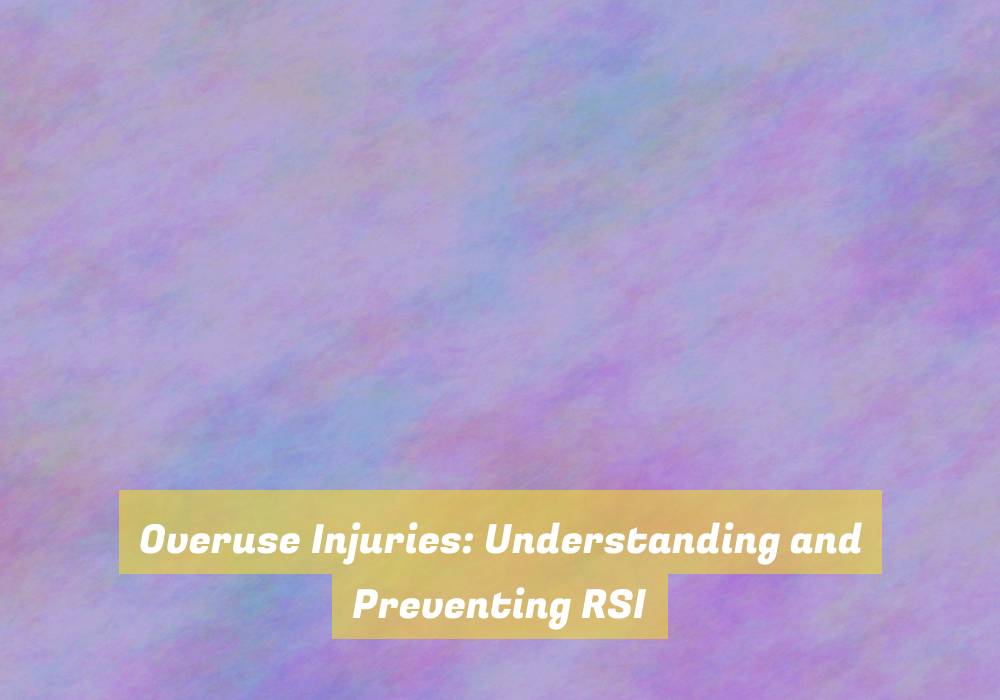 Overuse Injuries: Understanding and Preventing RSI